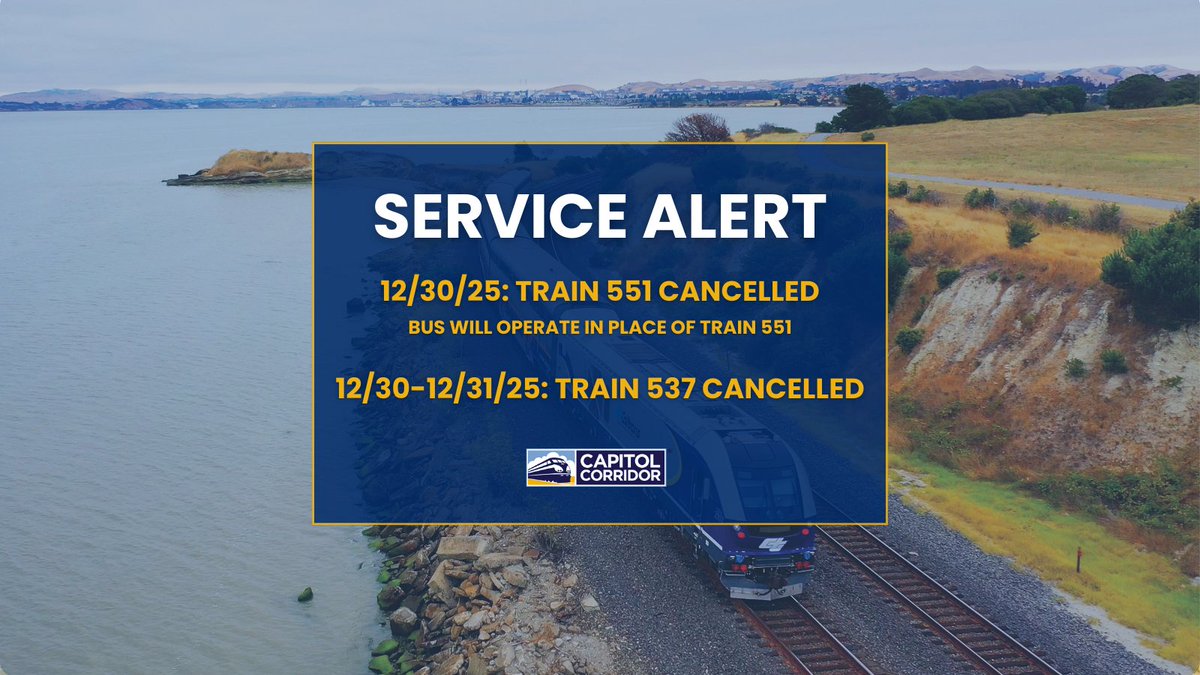 SERVICE ALERT

12/30/25: TRAIN 551 CANCELLED

BUS WILL OPERATE IN PLACE OF TRAIN 551

12/30-12/31/25: TRAIN 537 CANCELLED

CAPITOL CORRIDOR